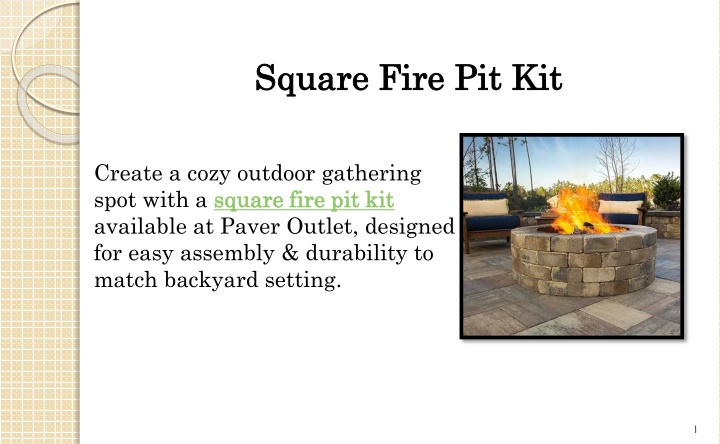 Square Fire Pit Kit

Create a cozy outdoor gathering spot with a square fire pit kit available at Paver Outlet, designed for easy assembly & durability to match backyard setting.

1